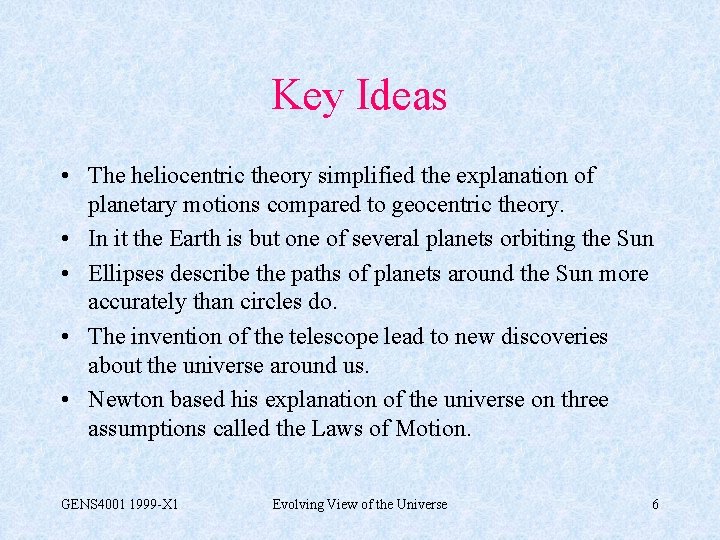 Key Ideas

• The heliocentric theory simplified the explanation of planetary motions compared to geocentric theory.
• In it the Earth is but one of several planets orbiting the Sun
• Ellipses describe the paths of planets around the Sun more accurately than circles do.
• The invention of the telescope lead to new discoveries about the universe around us.
• Newton based his explanation of the universe on three assumptions called the Laws of Motion.

GENS4001 1999-X1 Evolving View of the Universe 6